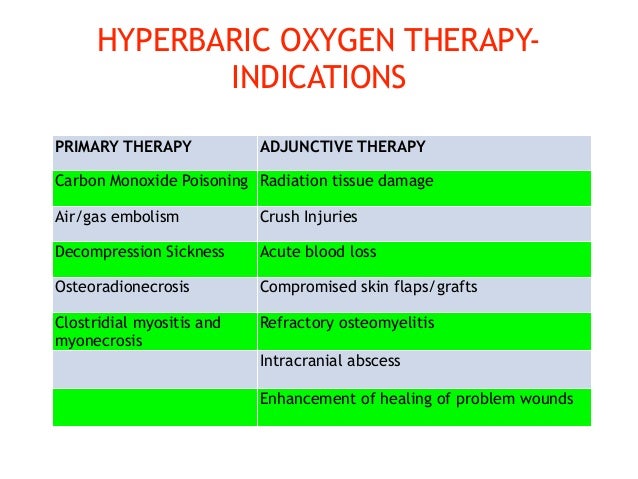 HYPERBARIC OXYGEN THERAPY-INDICATIONS

| PRIMARY THERAPY | ADJUNCTIVE THERAPY |
|---|---|
| Carbon Monoxide Poisoning | Radiation tissue damage |
| Air/gas embolism | Crush Injuries |
| Decompression Sickness | Acute blood loss |
| Osteoradionecrosis | Compromised skin flaps/grafts |
| Clostridial myositis and myonecrosis | Refractory osteomyelitis |
| | Intracranial abscess |
| | Enhancement of healing of problem wounds |